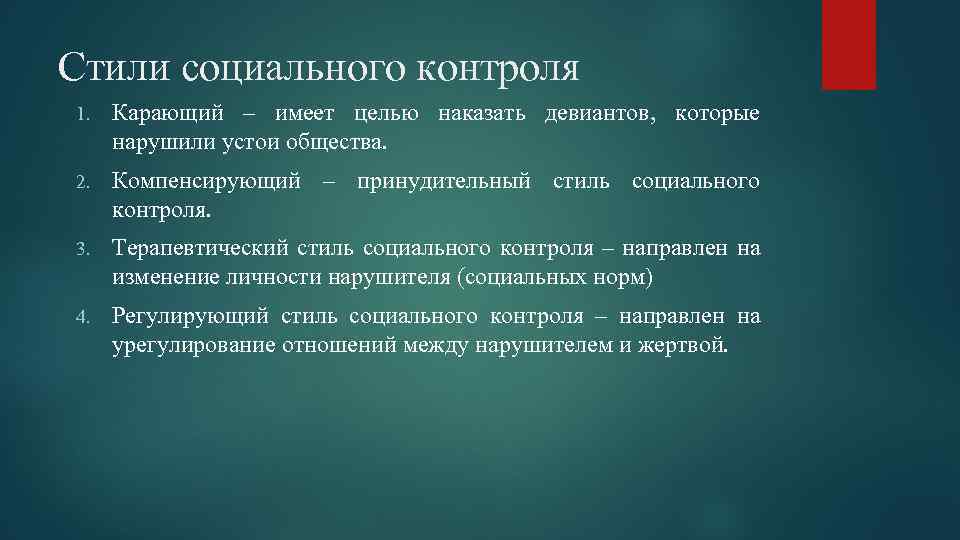 Стили социального контроля

1. Карающий – имеет целью наказать девиантов, которые нарушили устои общества.

2. Компенсирующий – принудительный стиль социального контроля.

3. Терапевтический стиль социального контроля – направлен на изменение личности нарушителя (социальных норм)

4. Регулирующий стиль социального контроля – направлен на урегулирование отношений между нарушителем и жертвой.